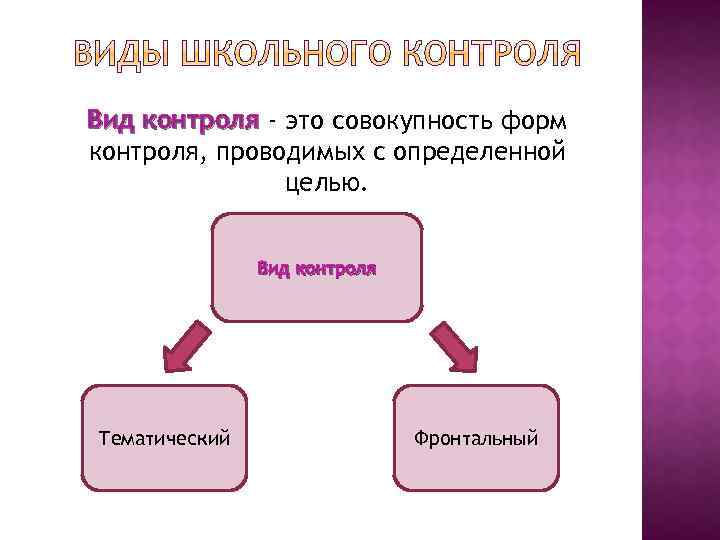 ВИДЫ ШКОЛЬНОГО КОНТРОЛЯ

Вид контроля - это совокупность форм контроля, проводимых с определенной целью.

Вид контроля

Тематический

Фронтальный